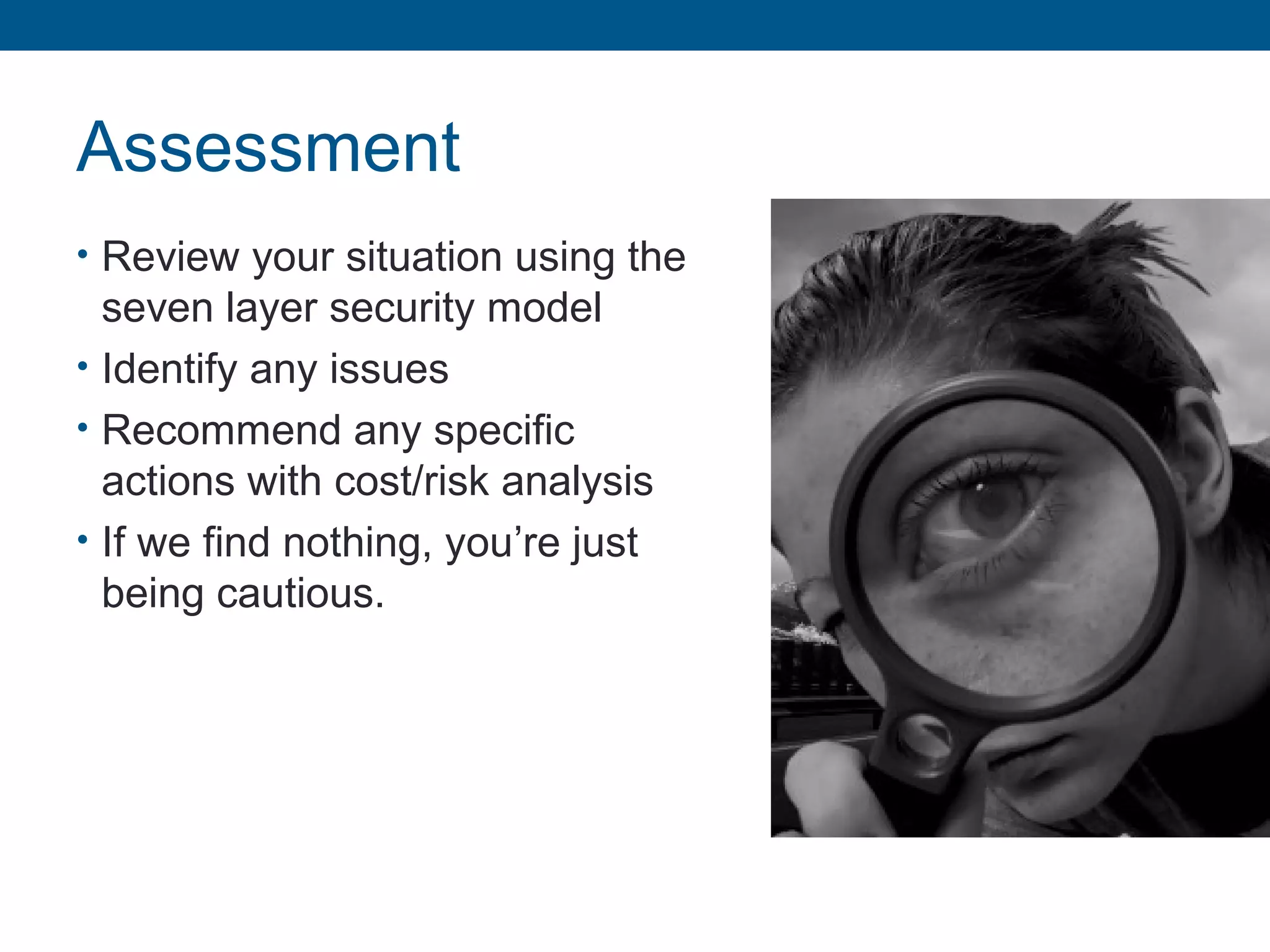 Assessment

• Review your situation using the seven layer security model
• Identify any issues
• Recommend any specific actions with cost/risk analysis
• If we find nothing, you’re just being cautious.